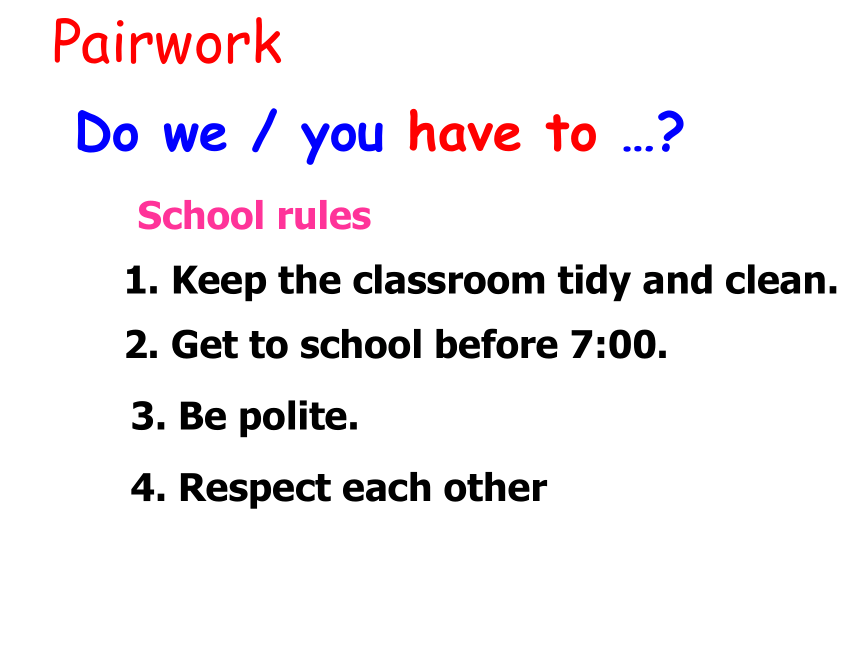 Pairwork

Do we / you have to …?

School rules

1. Keep the classroom tidy and clean.

2. Get to school before 7:00.

3. Be polite.

4. Respect each other